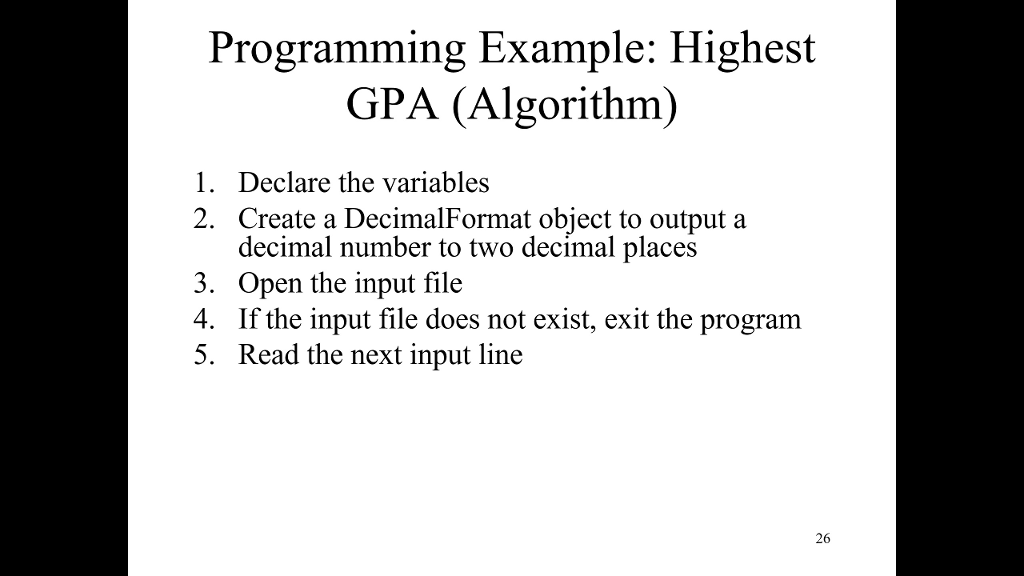 Programming Example: Highest GPA (Algorithm)

1. Declare the variables
2. Create a DecimalFormat object to output a decimal number to two decimal places
3. Open the input file
4. If the input file does not exist, exit the program
5. Read the next input line

26